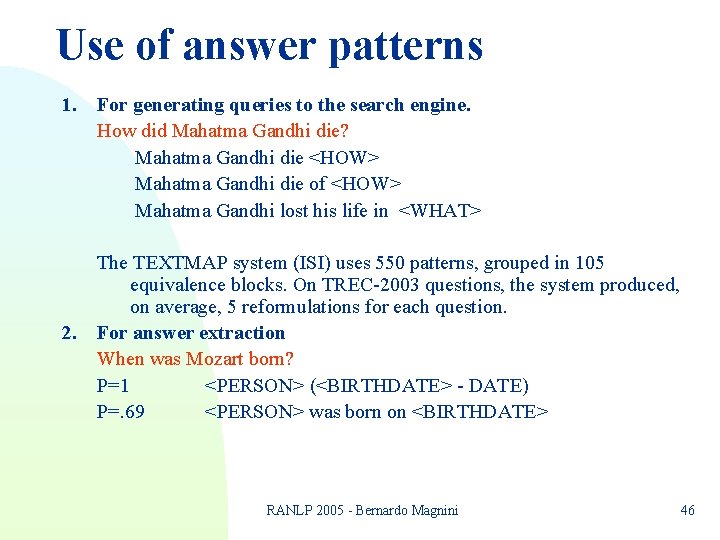 Use of answer patterns

1. For generating queries to the search engine.

How did Mahatma Gandhi die?

Mahatma Gandhi die <HOW>

Mahatma Gandhi die of <HOW>

Mahatma Gandhi lost his life in <WHAT>

The TEXTMAP system (ISI) uses 550 patterns, grouped in 105 equivalence blocks. On TREC-2003 questions, the system produced, on average, 5 reformulations for each question.

2. For answer extraction

When was Mozart born?

P=1 <PERSON> (<BIRTHDATE> - DATE)

P=.69 <PERSON> was born on <BIRTHDATE>

RANLP 2005 - Bernardo Magnini

46